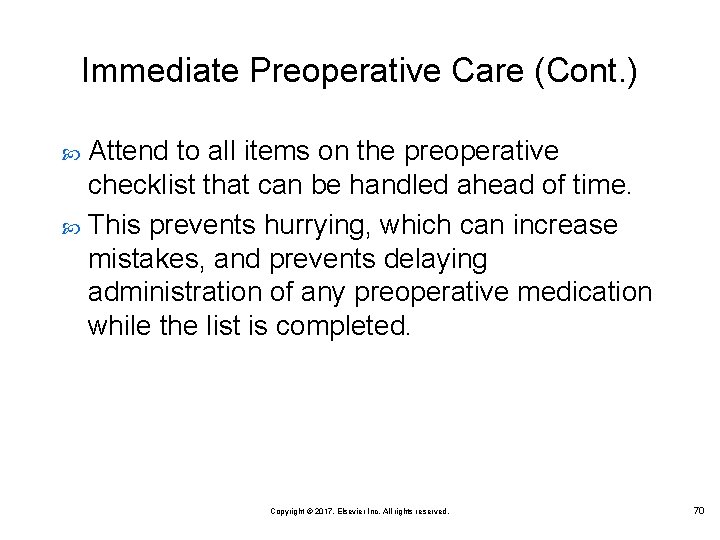 Immediate Preoperative Care (Cont.)

Attend to all items on the preoperative checklist that can be handled ahead of time.

This prevents hurrying, which can increase mistakes, and prevents delaying administration of any preoperative medication while the list is completed.

Copyright © 2017, Elsevier Inc. All rights reserved.

70